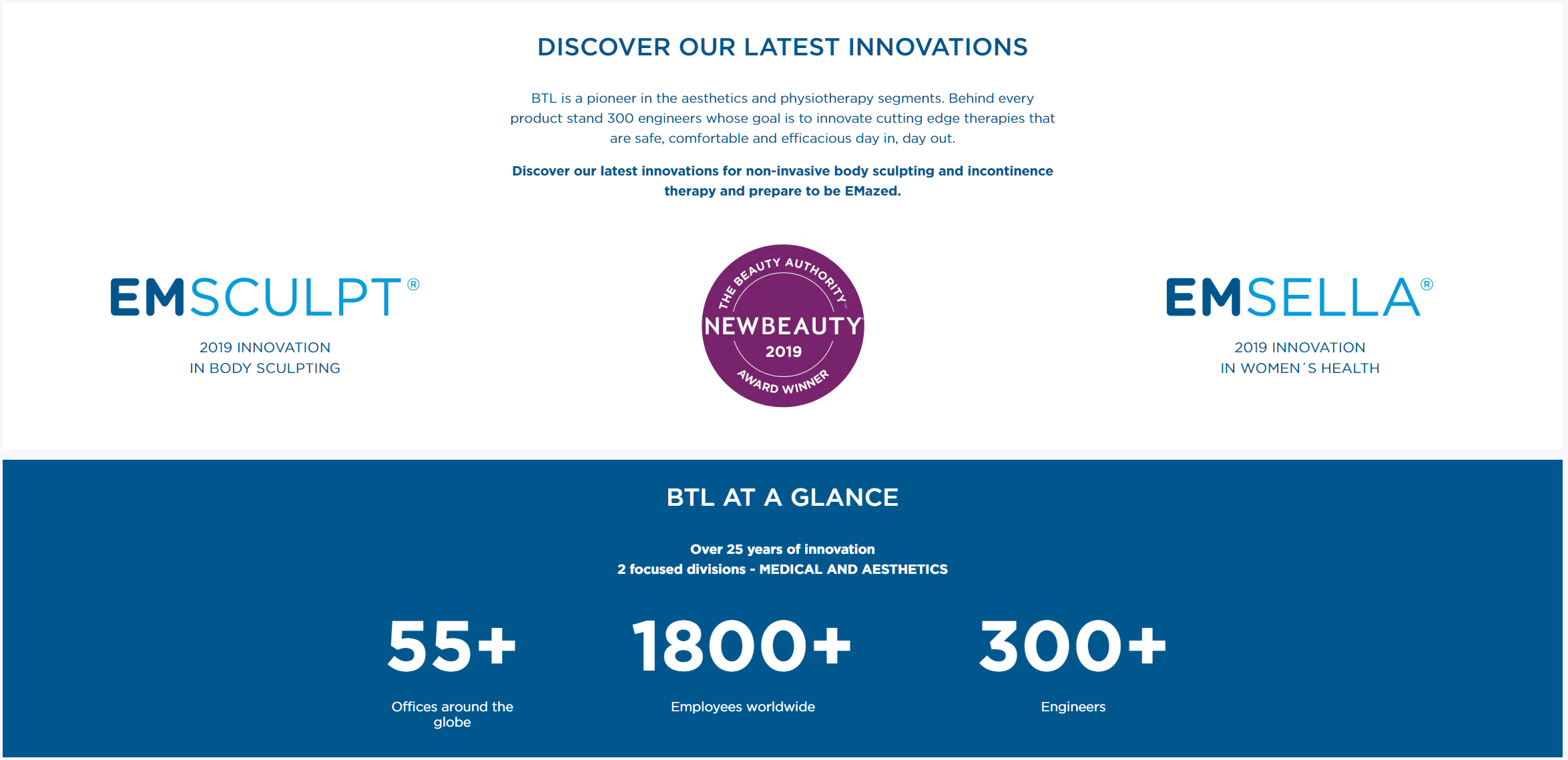 DISCOVER OUR LATEST INNOVATIONS

BTL is a pioneer in the aesthetics and physiotherapy segments. Behind every product stand 300 engineers whose goal is to innovate cutting edge therapies that are safe, comfortable and efficacious day in, day out.

Discover our latest innovations for non-invasive body sculpting and incontinence therapy and prepare to be EMazed.

EMSCULPT®

2019 INNOVATION
IN BODY SCULPTING

THE BEAUTY AUTHORITY
NEWBEAUTY
2019
AWARD WINNER

EMSELLA®

2019 INNOVATION
IN WOMEN´S HEALTH

BTL AT A GLANCE

Over 25 years of innovation
2 focused divisions - MEDICAL AND AESTHETICS

55+
Offices around the globe

1800+
Employees worldwide

300+
Engineers